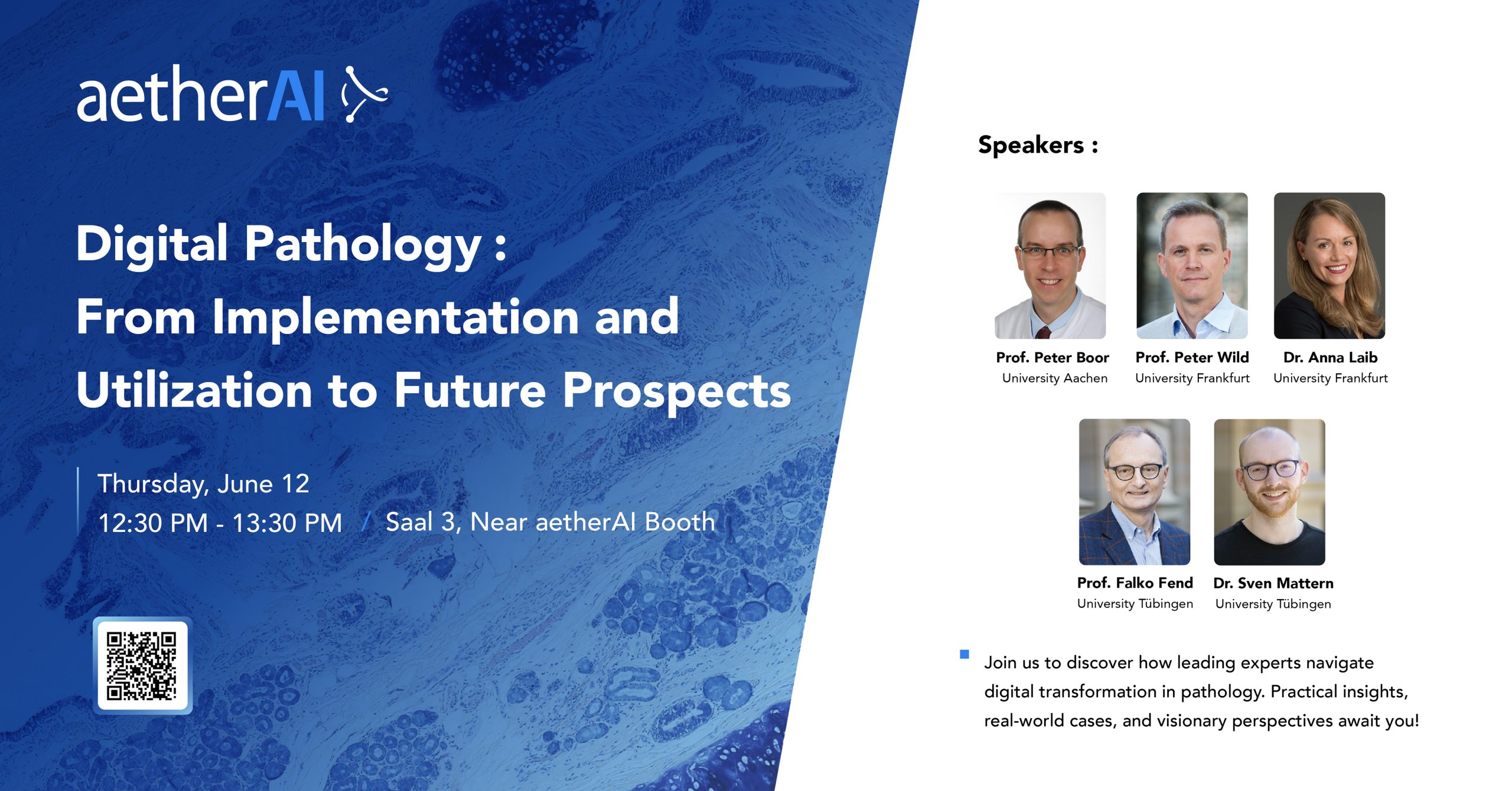 aetherAI

Digital Pathology :
From Implementation and
Utilization to Future Prospects

Thursday, June 12
12:30 PM - 13:30 PM / Saal 3, Near aetherAI Booth

Speakers :

Prof. Peter Boor
University Aachen

Prof. Peter Wild
University Frankfurt

Dr. Anna Laib
University Frankfurt

Prof. Falko Fend
University Tübingen

Dr. Sven Mattern
University Tübingen

Join us to discover how leading experts navigate digital transformation in pathology. Practical insights, real-world cases, and visionary perspectives await you!